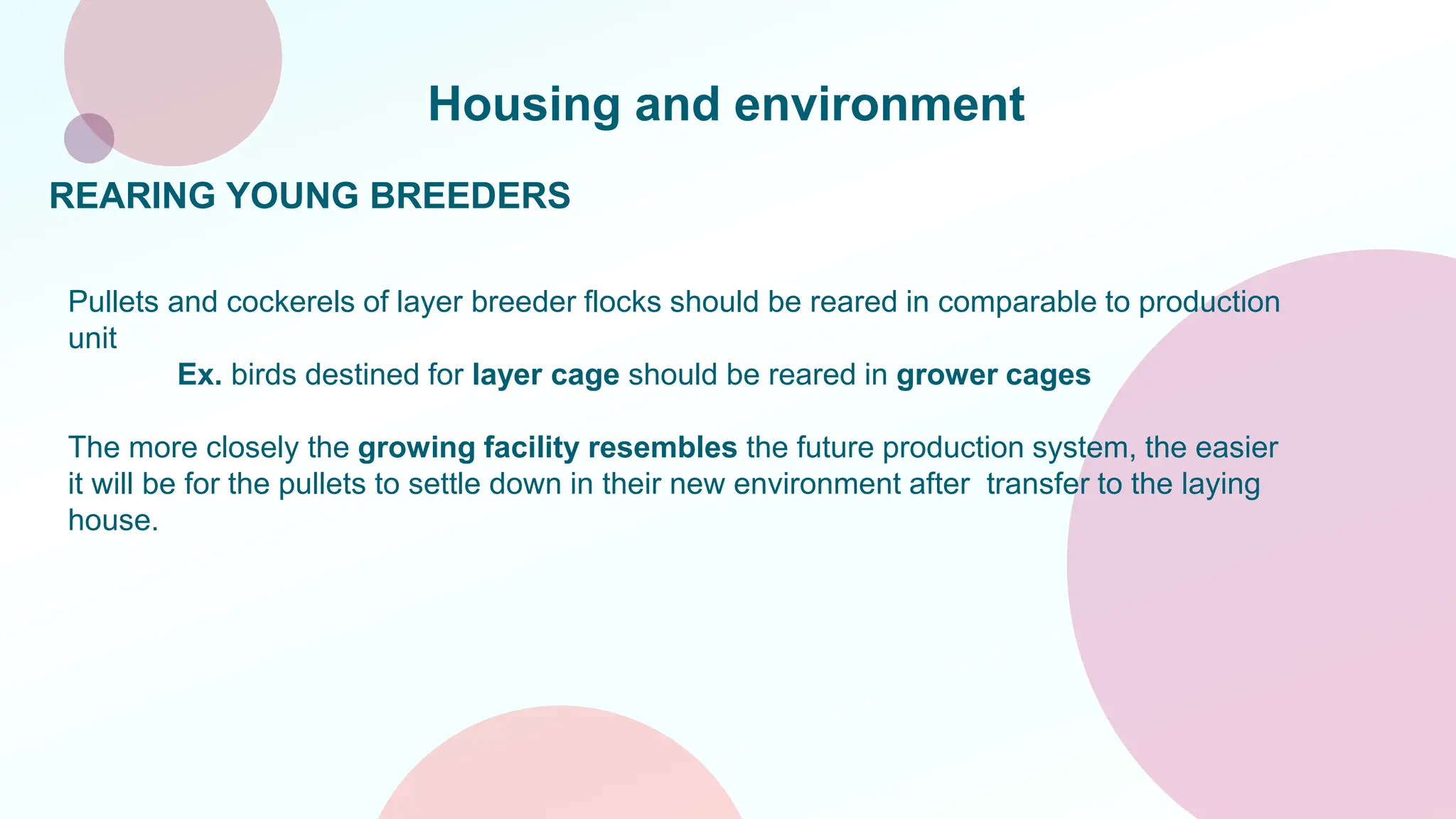 Housing and environment

REARING YOUNG BREEDERS

Pullets and cockerels of layer breeder flocks should be reared in comparable to production unit

Ex. birds destined for layer cage should be reared in grower cages

The more closely the growing facility resembles the future production system, the easier it will be for the pullets to settle down in their new environment after transfer to the laying house.